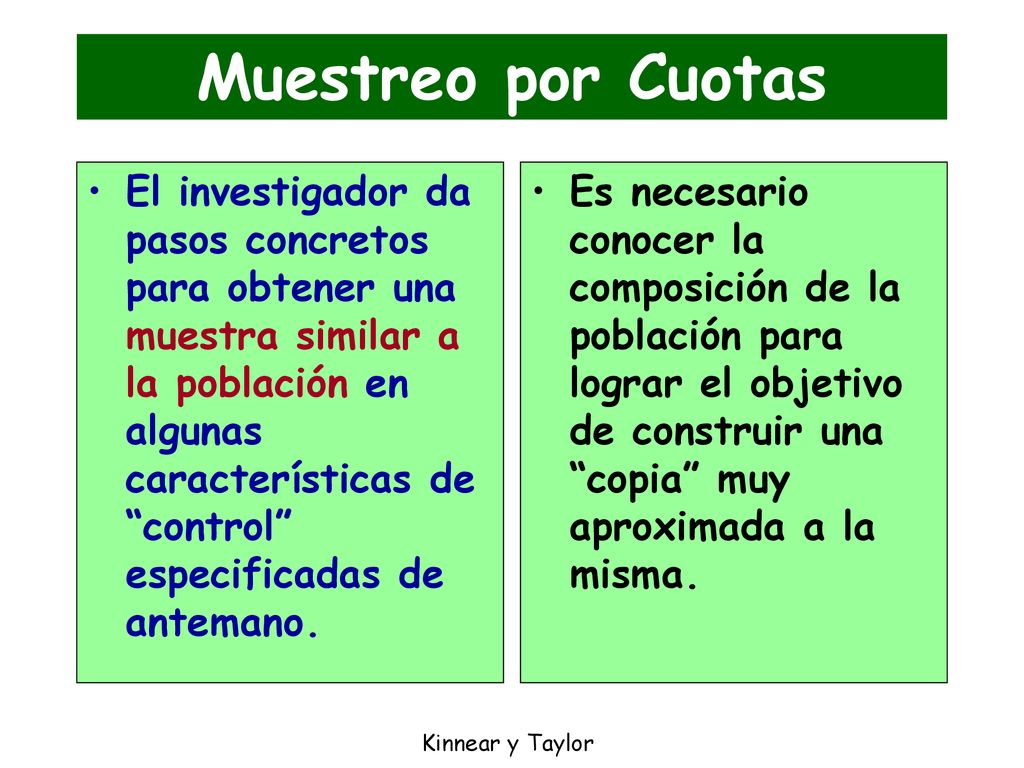 Muestreo por Cuotas

• El investigador da pasos concretos para obtener una muestra similar a la población en algunas características de “control” especificadas de antemano.

• Es necesario conocer la composición de la población para lograr el objetivo de construir una “copia” muy aproximada a la misma.

Kinnear y Taylor